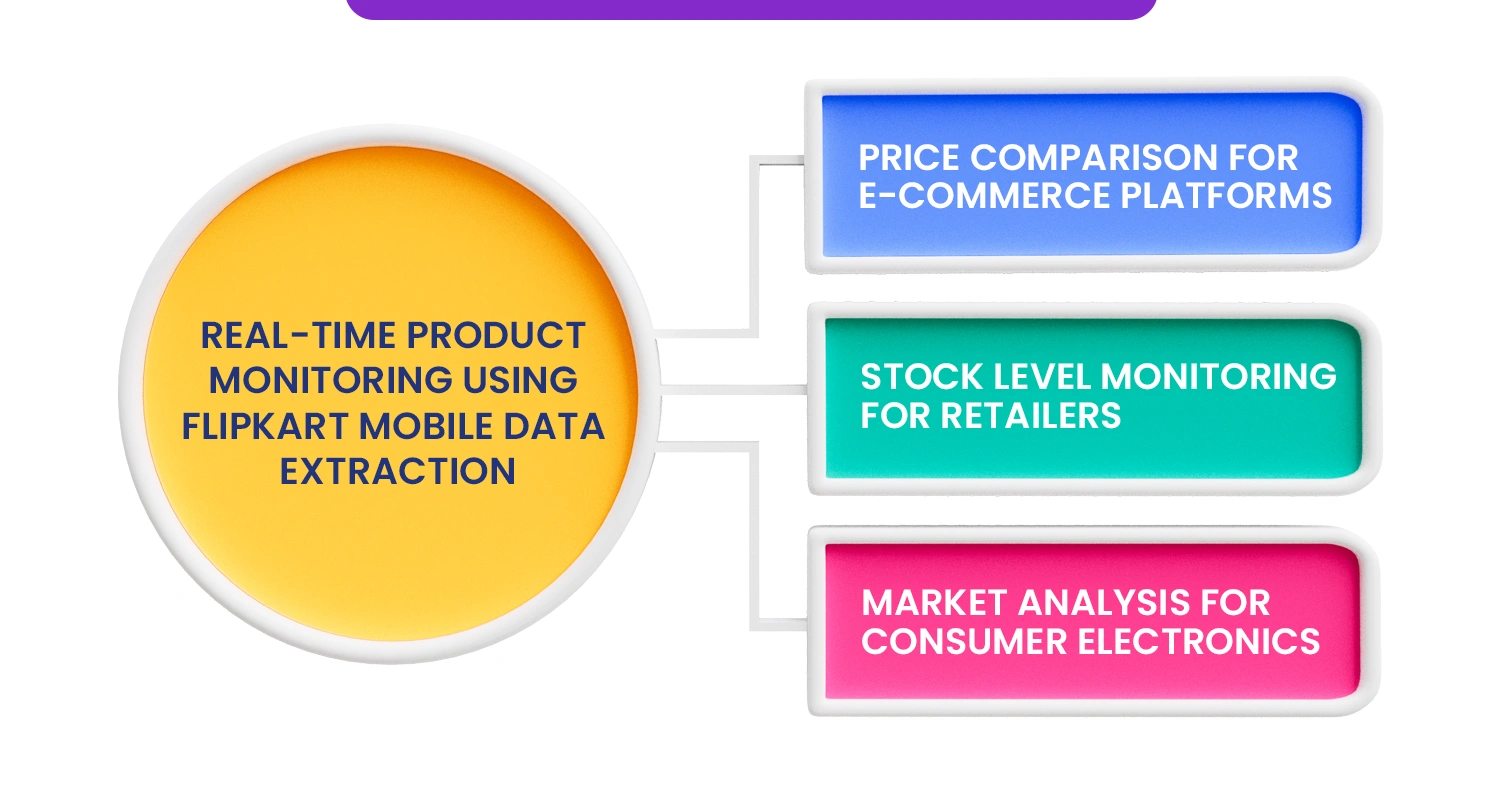 REAL-TIME PRODUCT MONITORING USING FLIPKART MOBILE DATA EXTRACTION

PRICE COMPARISON FOR E-COMMERCE PLATFORMS

STOCK LEVEL MONITORING FOR RETAILERS

MARKET ANALYSIS FOR CONSUMER ELECTRONICS